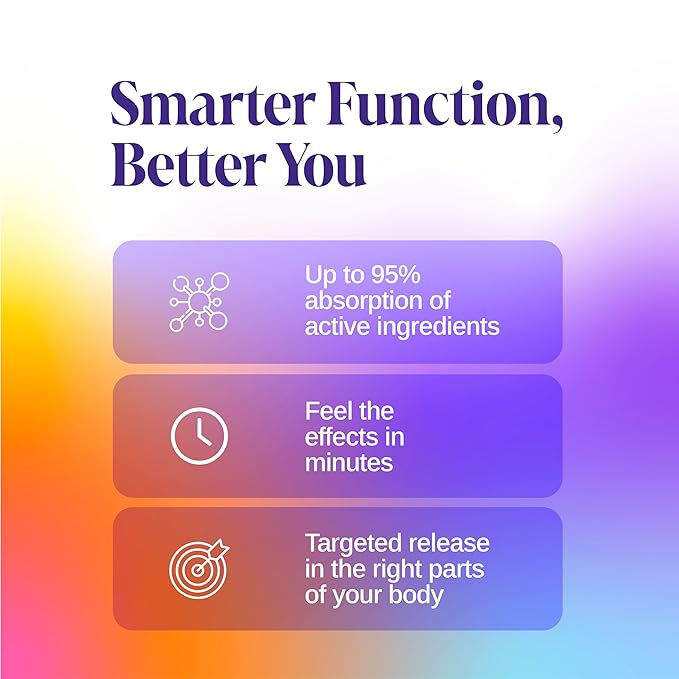 Smarter Function, Better You

Up to 95% absorption of active ingredients

Feel the effects in minutes

Targeted release in the right parts of your body